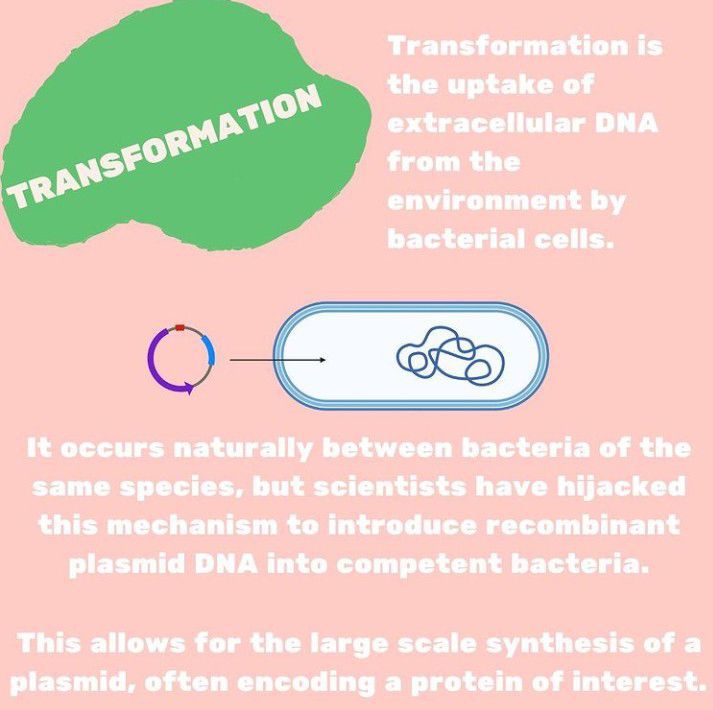 TRANSFORMATION

Transformation is the uptake of extracellular DNA from the environment by bacterial cells.

It occurs naturally between bacteria of the same species, but scientists have hijacked this mechanism to introduce recombinant plasmid DNA into competent bacteria.

This allows for the large scale synthesis of a plasmid, often encoding a protein of interest.